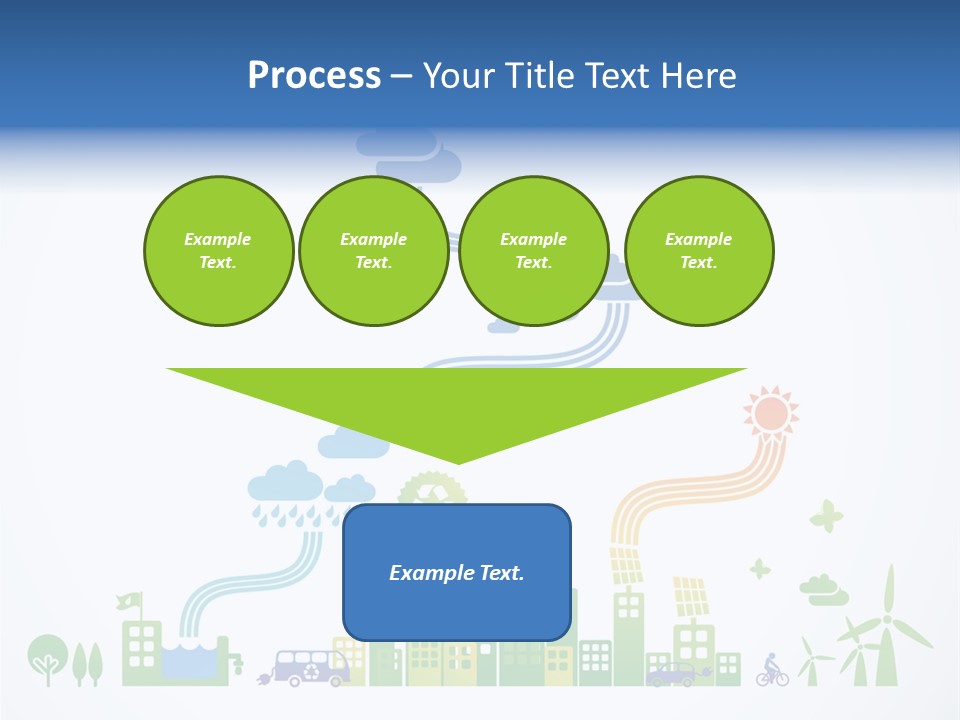 Process – Your Title Text Here

Example Text.

Example Text.

Example Text.

Example Text.

Example Text.